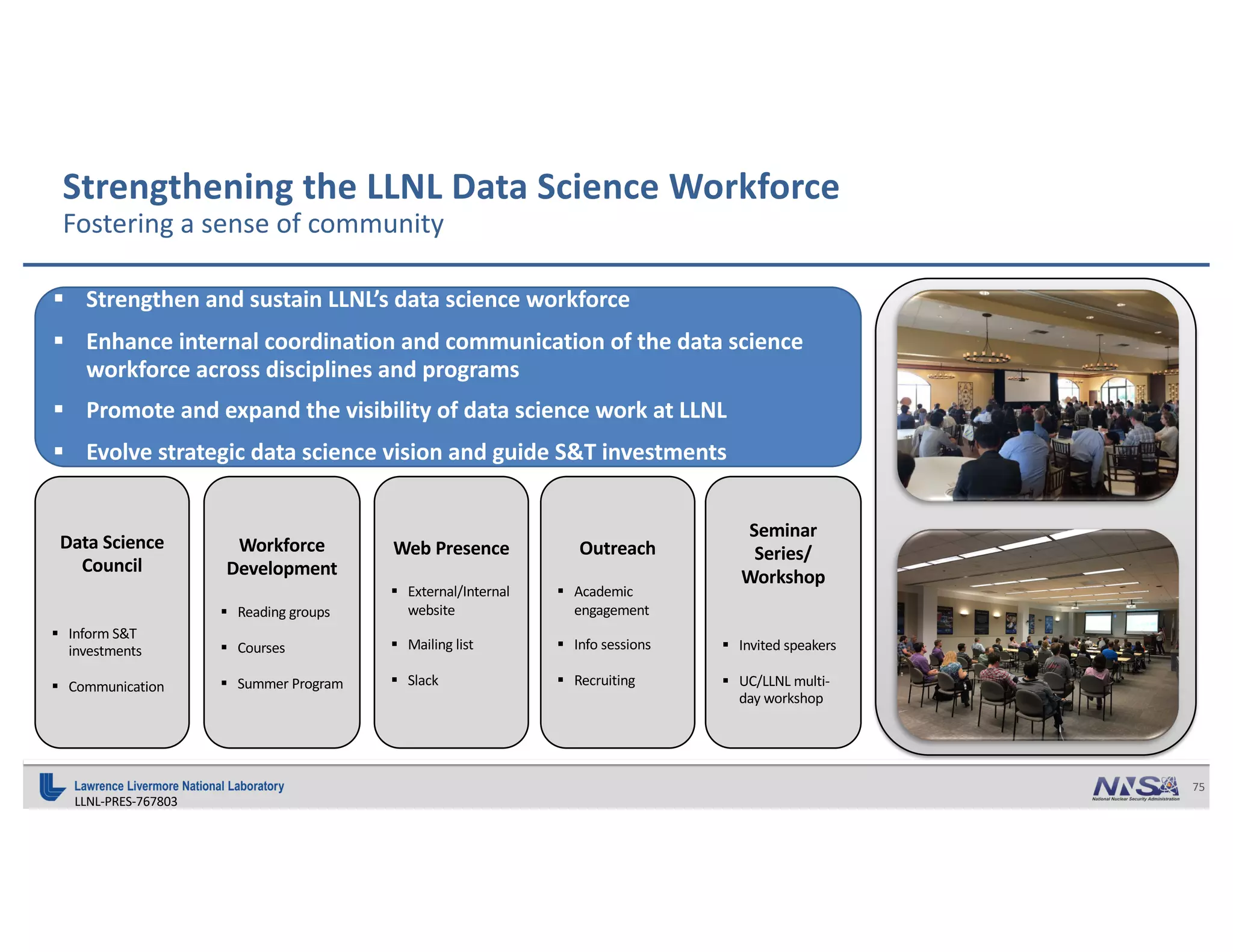 Strengthening the LLNL Data Science Workforce
Fostering a sense of community

▪ Strengthen and sustain LLNL's data science workforce
▪ Enhance internal coordination and communication of the data science workforce across disciplines and programs
▪ Promote and expand the visibility of data science work at LLNL
▪ Evolve strategic data science vision and guide S&T investments

Data Science Council
▪ Inform S&T investments
▪ Communication

Workforce Development
▪ Reading groups
▪ Courses
▪ Summer Program

Web Presence
▪ External/Internal website
▪ Mailing list
▪ Slack

Outreach
▪ Academic engagement
▪ Info sessions
▪ Recruiting

Seminar Series/ Workshop
▪ Invited speakers
▪ UC/LLNL multi-day workshop

Lawrence Livermore National Laboratory
LLNL-PRES-767803
NNSA
National Nuclear Security Administration
75